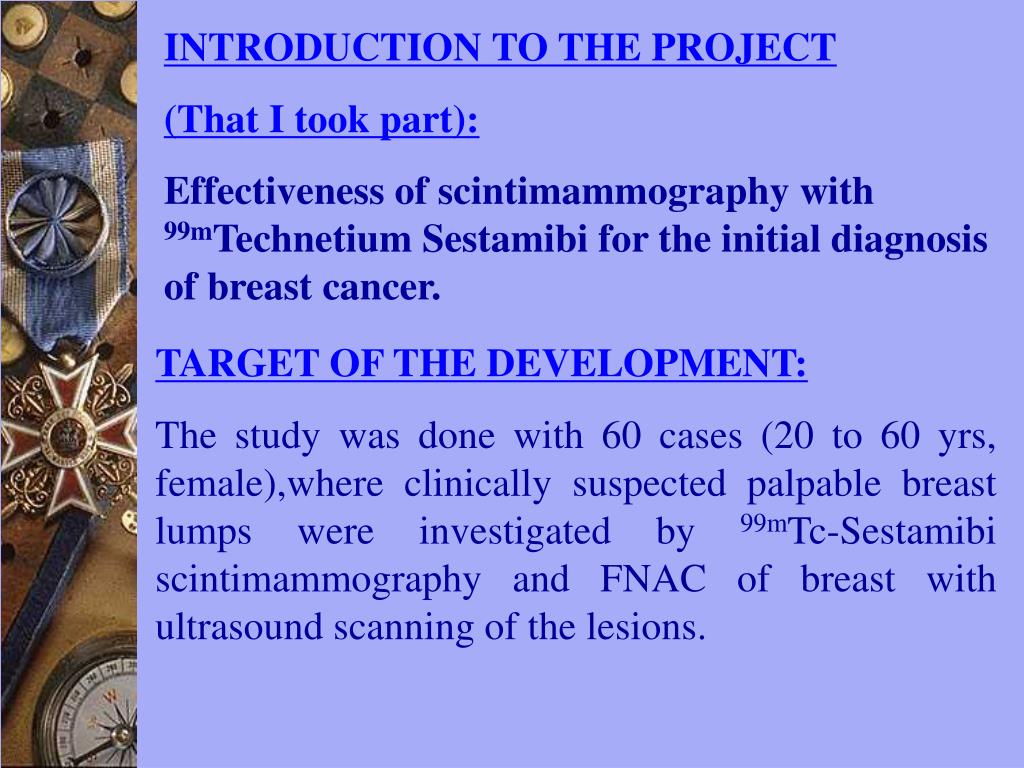 INTRODUCTION TO THE PROJECT

(That I took part):

Effectiveness of scintimammography with $^{99m}$Technetium Sestamibi for the initial diagnosis of breast cancer.

TARGET OF THE DEVELOPMENT:

The study was done with 60 cases (20 to 60 yrs, female),where clinically suspected palpable breast lumps were investigated by $^{99m}$Tc-Sestamibi scintimammography and FNAC of breast with ultrasound scanning of the lesions.